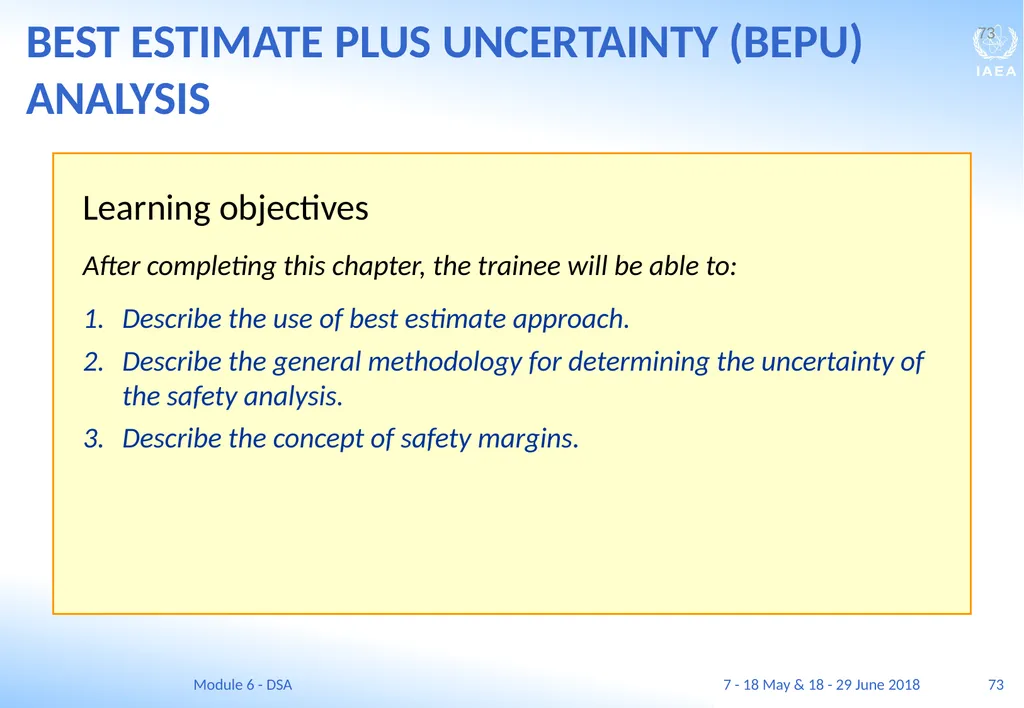 BEST ESTIMATE PLUS UNCERTAINTY (BEPU) ANALYSIS

73

IAEA

Learning objectives

After completing this chapter, the trainee will be able to:

1. Describe the use of best estimate approach.
2. Describe the general methodology for determining the uncertainty of the safety analysis.
3. Describe the concept of safety margins.

Module 6 - DSA

7 - 18 May & 18 - 29 June 2018

73